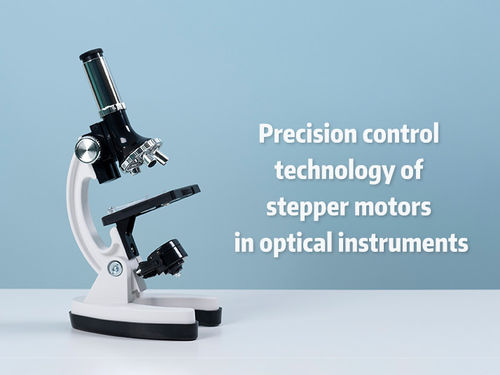 Precision control technology of stepper motors in optical instruments